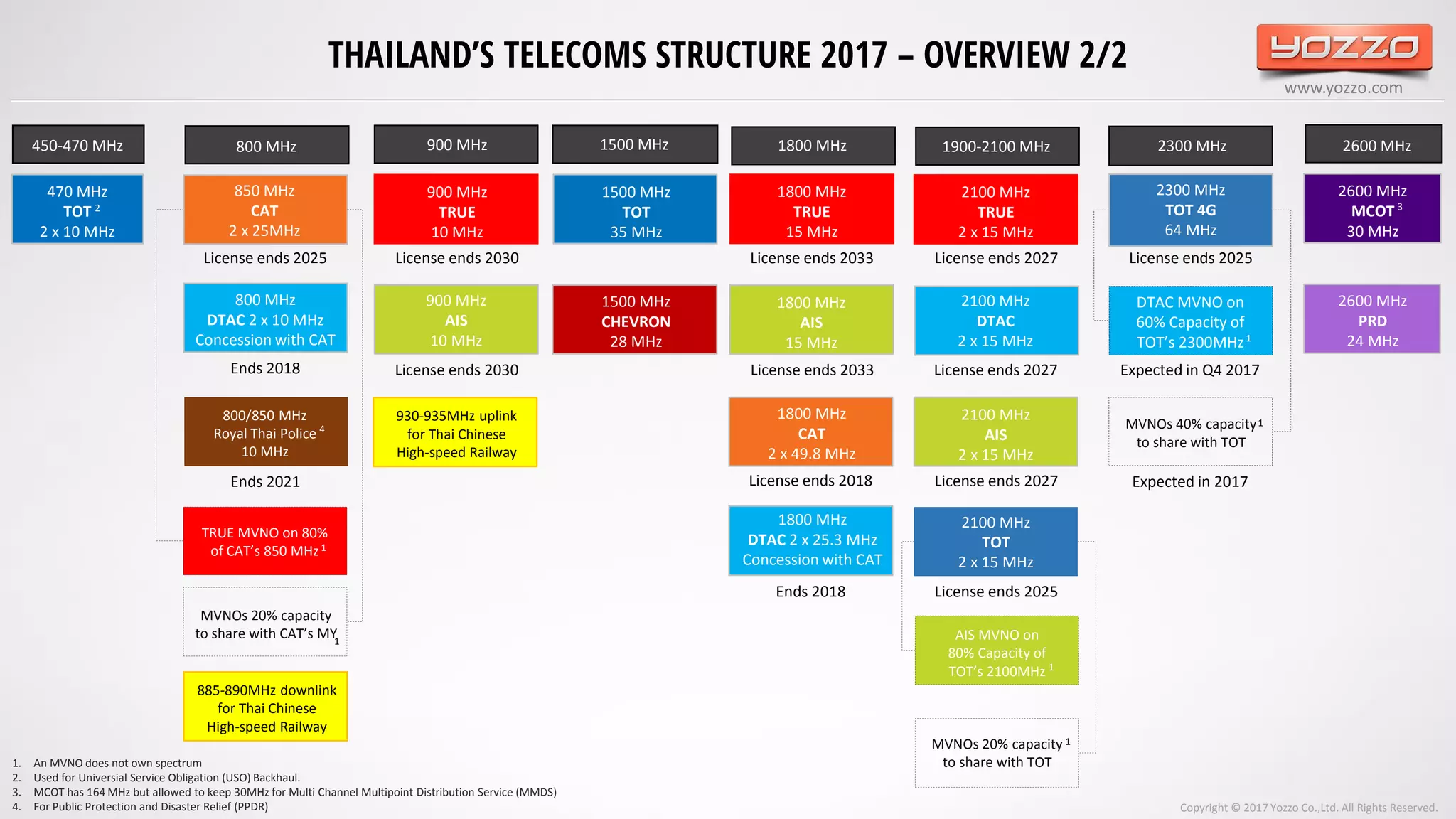 THAILAND'S TELECOMS STRUCTURE 2017 – OVERVIEW 2/2

YOZZO
www.yozzo.com

450-470 MHz

470 MHz
TOT $^2$
2 x 10 MHz

800 MHz

850 MHz
CAT
2 x 25MHz
License ends 2025

800 MHz
DTAC 2 x 10 MHz
Concession with CAT
Ends 2018

800/850 MHz
Royal Thai Police $^4$
10 MHz
Ends 2021

TRUE MVNO on 80% of CAT's 850 MHz $^1$

MVNOs 20% capacity to share with CAT's MY $_1$

885-890MHz downlink for Thai Chinese High-speed Railway

900 MHz

900 MHz
TRUE
10 MHz
License ends 2030

900 MHz
AIS
10 MHz
License ends 2030

930-935MHz uplink for Thai Chinese High-speed Railway

1500 MHz

1500 MHz
TOT
35 MHz

1500 MHz
CHEVRON
28 MHz

1800 MHz

1800 MHz
TRUE
15 MHz
License ends 2033

1800 MHz
AIS
15 MHz
License ends 2033

1800 MHz
CAT
2 x 49.8 MHz
License ends 2018

1800 MHz
DTAC 2 x 25.3 MHz
Concession with CAT
Ends 2018

1900-2100 MHz

2100 MHz
TRUE
2 x 15 MHz
License ends 2027

2100 MHz
DTAC
2 x 15 MHz
License ends 2027

2100 MHz
AIS
2 x 15 MHz
License ends 2027

2100 MHz
TOT
2 x 15 MHz
License ends 2025

AIS MVNO on 80% Capacity of TOT's 2100MHz $^1$

MVNOs 20% capacity $^1$ to share with TOT

2300 MHz

2300 MHz
TOT 4G
64 MHz
License ends 2025

DTAC MVNO on 60% Capacity of TOT's 2300MHz $^1$
Expected in Q4 2017

MVNOs 40% capacity $^1$ to share with TOT
Expected in 2017

2600 MHz

2600 MHz
MCOT $^3$
30 MHz

2600 MHz
PRD
24 MHz

1. An MVNO does not own spectrum
2. Used for Universal Service Obligation (USO) Backhaul.
3. MCOT has 164 MHz but allowed to keep 30MHz for Multi Channel Multipoint Distribution Service (MMDS)
4. For Public Protection and Disaster Relief (PPDR)

Copyright © 2017 Yozzo Co.,Ltd. All Rights Reserved.